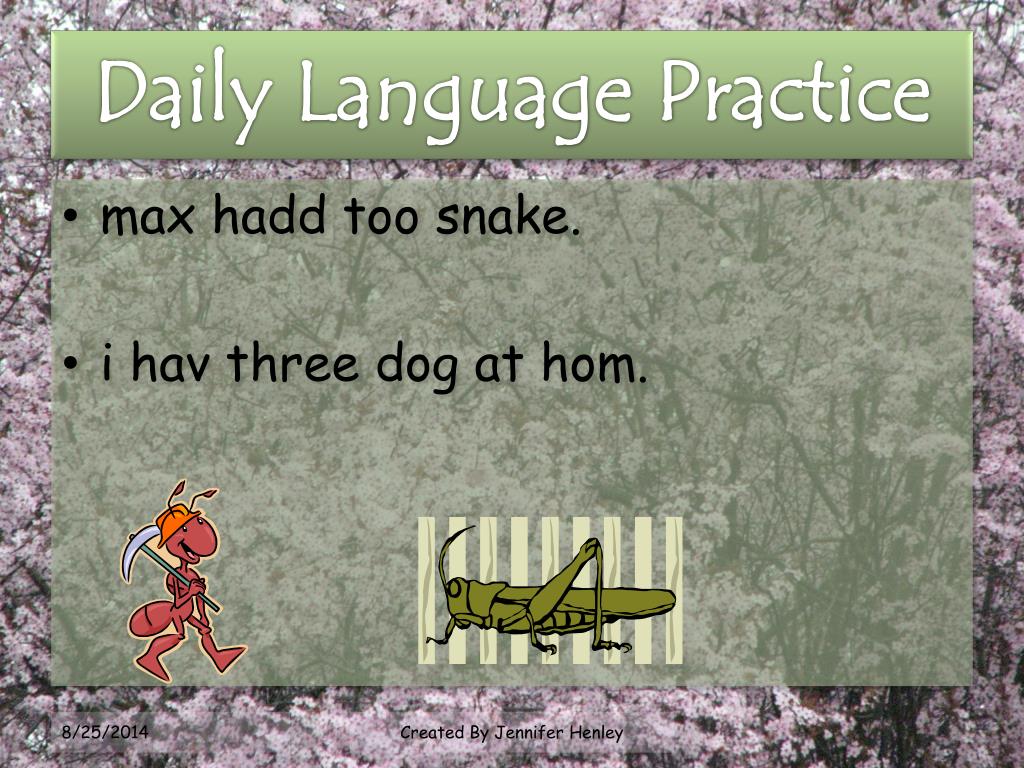 Daily Language Practice

• max hadd too snake.

• i hav three dog at hom.

8/25/2014

Created By Jennifer Henley